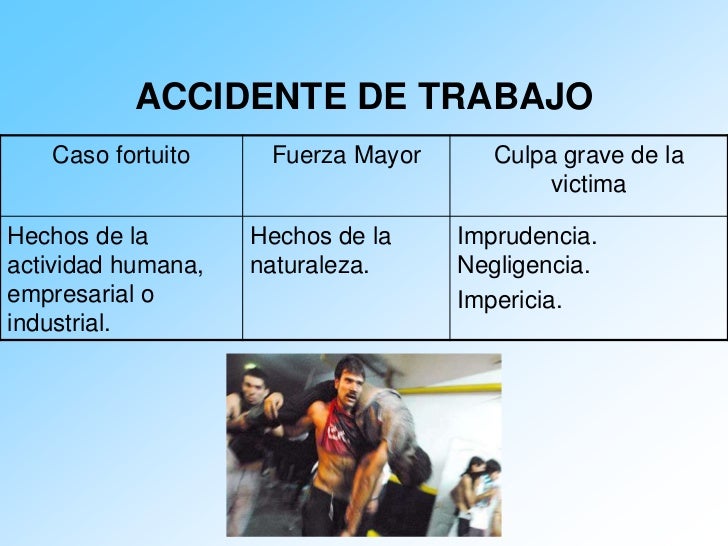 ACCIDENTE DE TRABAJO

| Caso fortuito | Fuerza Mayor | Culpa grave de la victima |
|---|---|---|
| Hechos de la actividad humana, empresarial o industrial. | Hechos de la naturaleza. | Imprudencia. Negligencia. Impericia. |